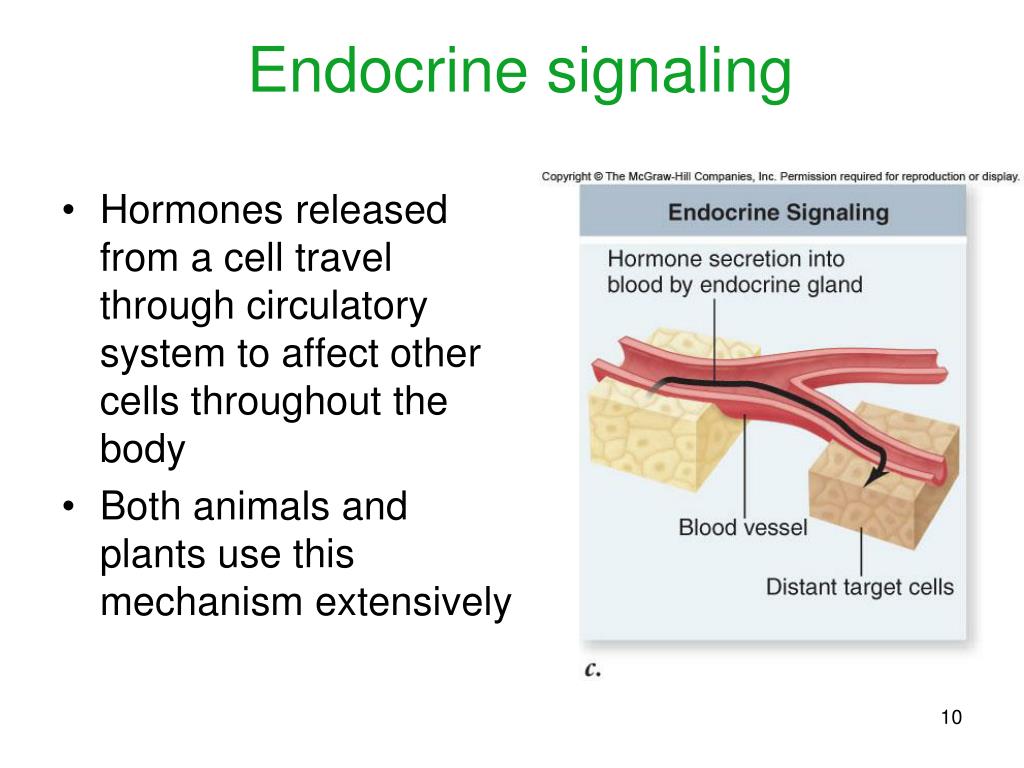 Endocrine signaling

• Hormones released from a cell travel through circulatory system to affect other cells throughout the body
• Both animals and plants use this mechanism extensively

Copyright © The McGraw-Hill Companies, Inc. Permission required for reproduction or display.

Endocrine Signaling

Hormone secretion into blood by endocrine gland

Blood vessel

Distant target cells

c.

10